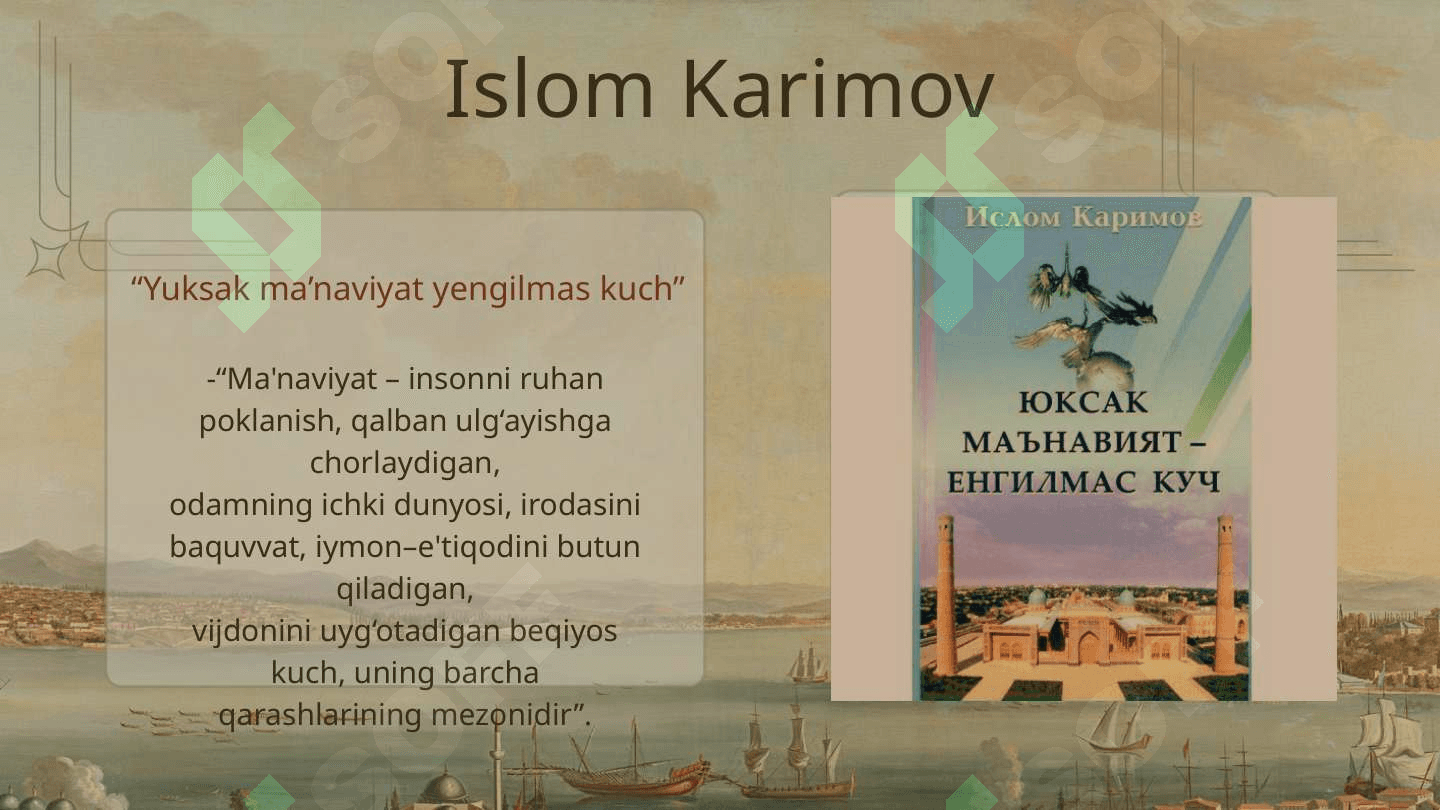 Islom Karimov

“Yuksak ma’naviyat yengilmas kuch”

-“Ma'naviyat – insonni ruhan poklanish, qalban ulg‘ayishga chorlaydigan,
odamning ichki dunyosi, irodasini baquvvat, iymon–e'tiqodini butun qiladigan,
vijdonini uyg‘otadigan beqiyos kuch, uning barcha qarashlarining mezonidir”.

Ислом Каримов

ЮКСАК МАЪНАВИЯТ – ЕНГИЛМАС КУЧ